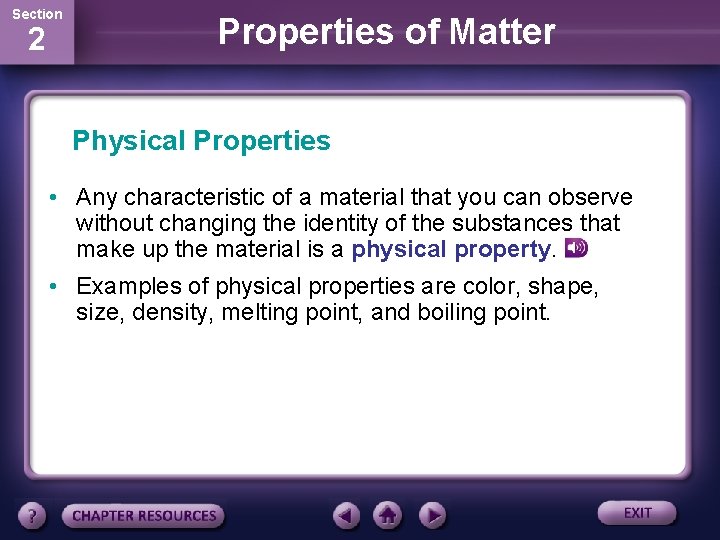 Section
2

Properties of Matter

Physical Properties

• Any characteristic of a material that you can observe without changing the identity of the substances that make up the material is a physical property.

• Examples of physical properties are color, shape, size, density, melting point, and boiling point.

?

CHAPTER RESOURCES

EXIT